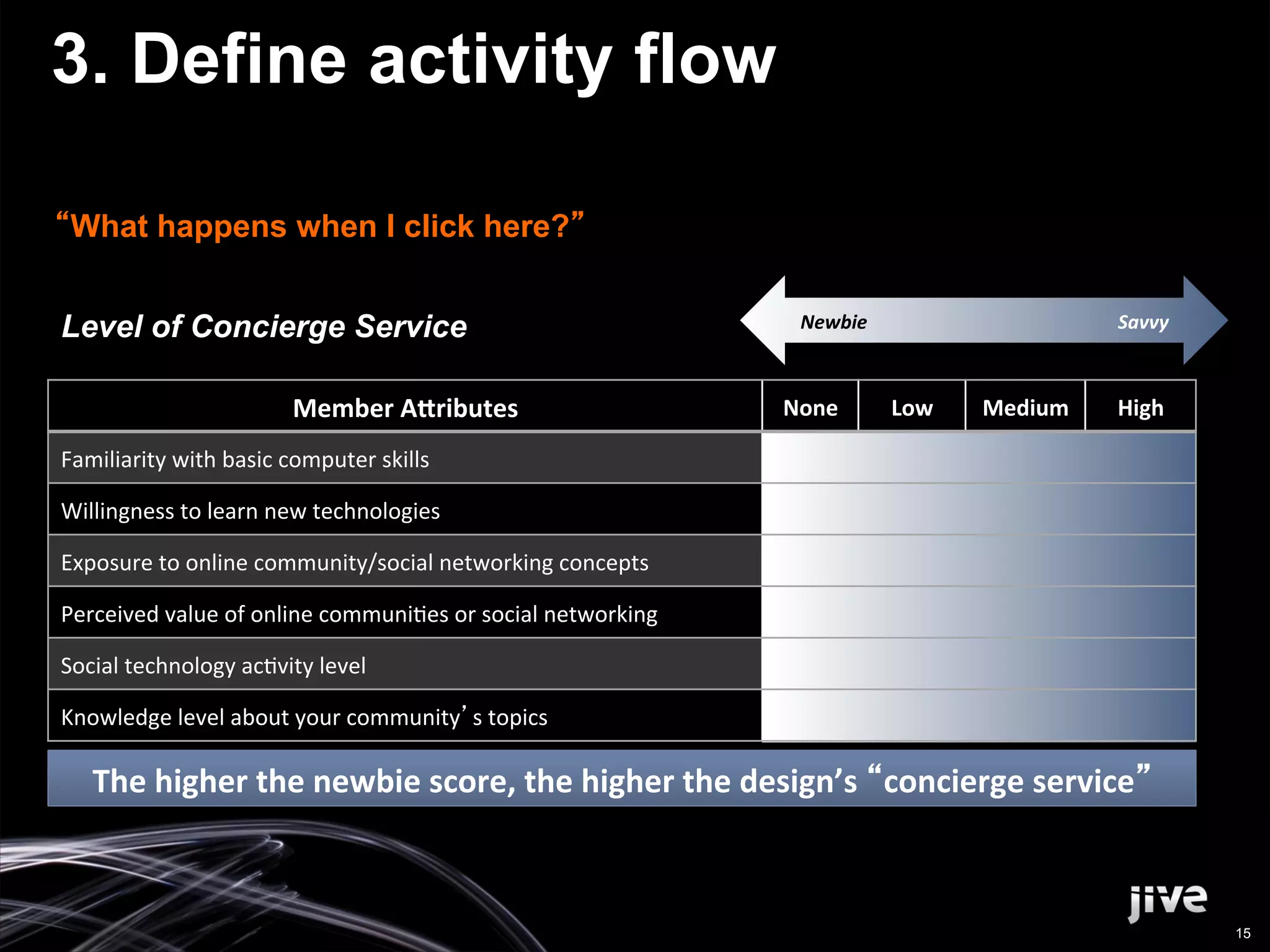 3. Define activity flow

“What happens when I click here?”

Level of Concierge Service

Newbie

Savvy

| Member Attributes | None | Low | Medium | High |
|---|---|---|---|---|
| Familiarity with basic computer skills | | | | |
| Willingness to learn new technologies | | | | |
| Exposure to online community/social networking concepts | | | | |
| Perceived value of online communities or social networking | | | | |
| Social technology activity level | | | | |
| Knowledge level about your community’s topics | | | | |

The higher the newbie score, the higher the design’s “concierge service”

jive

15